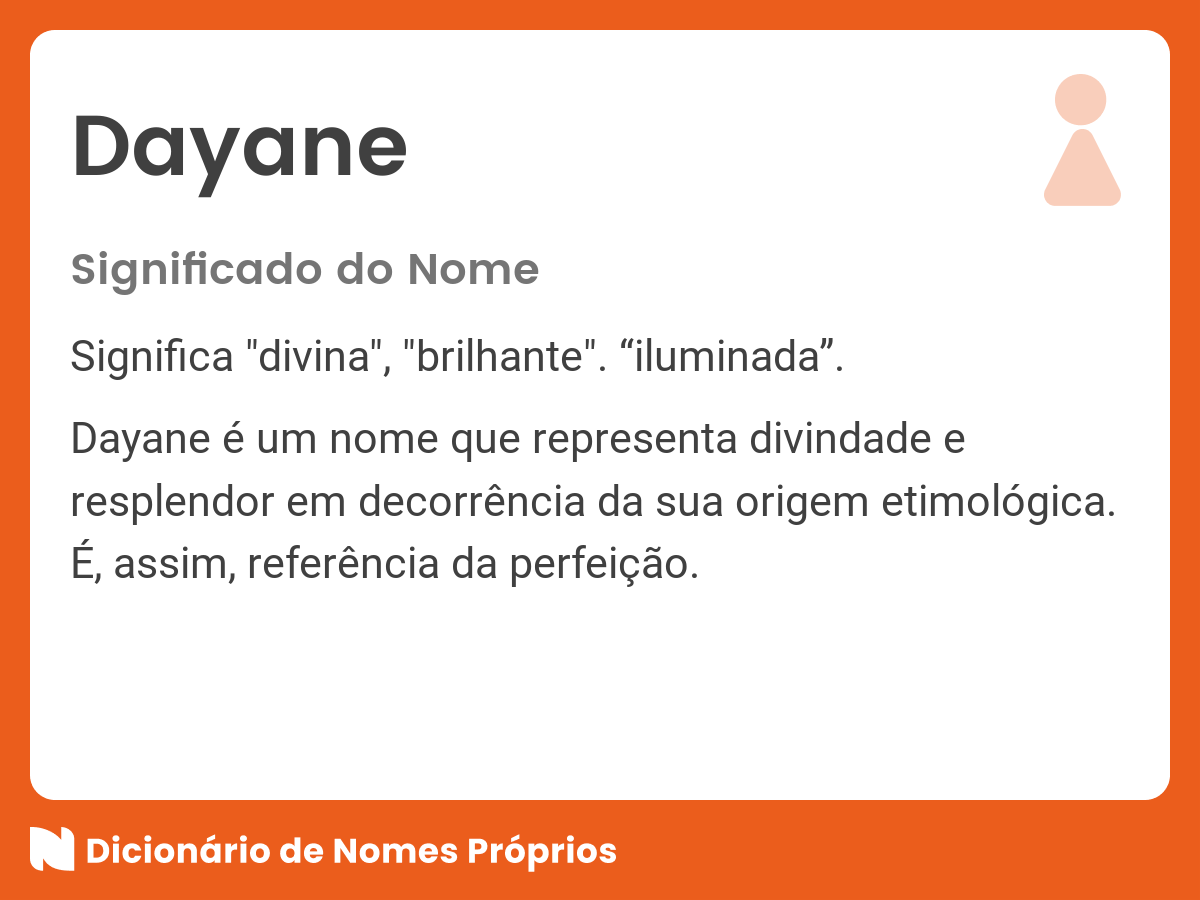 Dayane

Significado do Nome

Significa "divina", "brilhante". “iluminada”.

Dayane é um nome que representa divindade e resplendor em decorrência da sua origem etimológica. É, assim, referência da perfeição.

Dicionário de Nomes Próprios